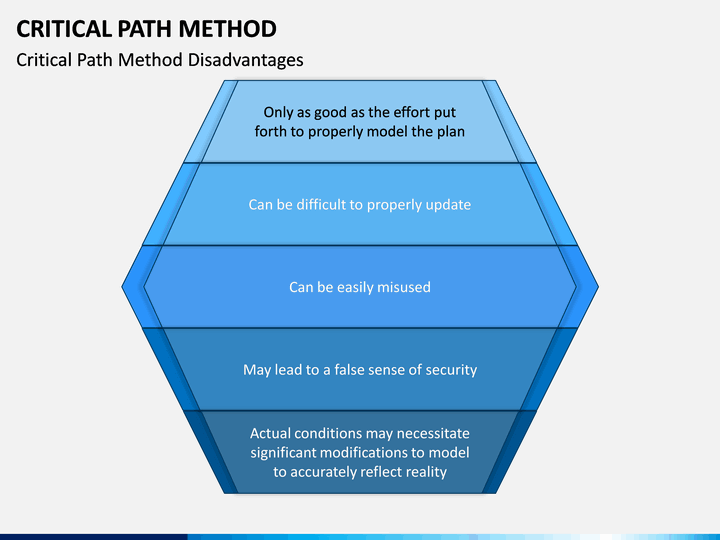 CRITICAL PATH METHOD

Critical Path Method Disadvantages

Only as good as the effort put forth to properly model the plan

Can be difficult to properly update

Can be easily misused

May lead to a false sense of security

Actual conditions may necessitate significant modifications to model to accurately reflect reality